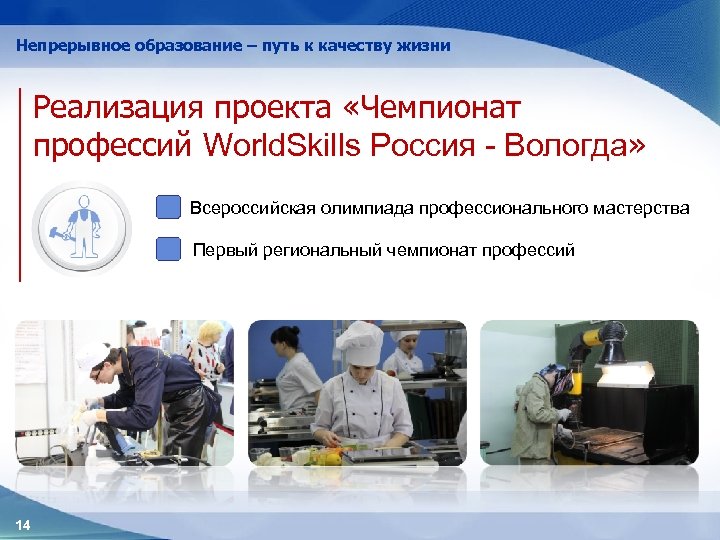 Непрерывное образование – путь к качеству жизни

Реализация проекта «Чемпионат профессий WorldSkills Россия - Вологда»

Всероссийская олимпиада профессионального мастерства

Первый региональный чемпионат профессий

14